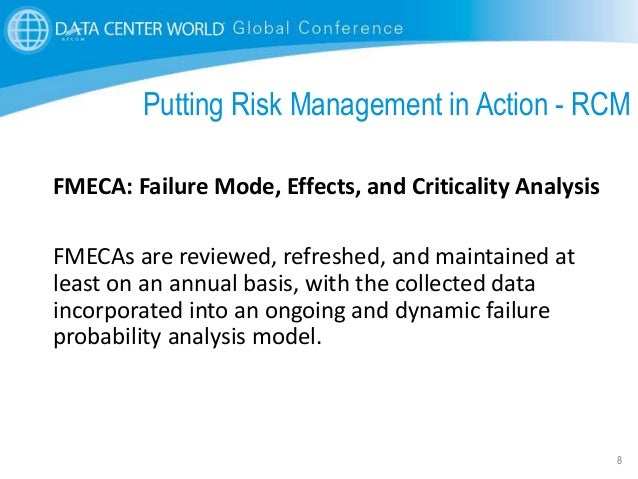 DATA CENTER WORLD Global Conference
AFCOM

Putting Risk Management in Action - RCM

FMECA: Failure Mode, Effects, and Criticality Analysis

FMECAs are reviewed, refreshed, and maintained at least on an annual basis, with the collected data incorporated into an ongoing and dynamic failure probability analysis model.

8